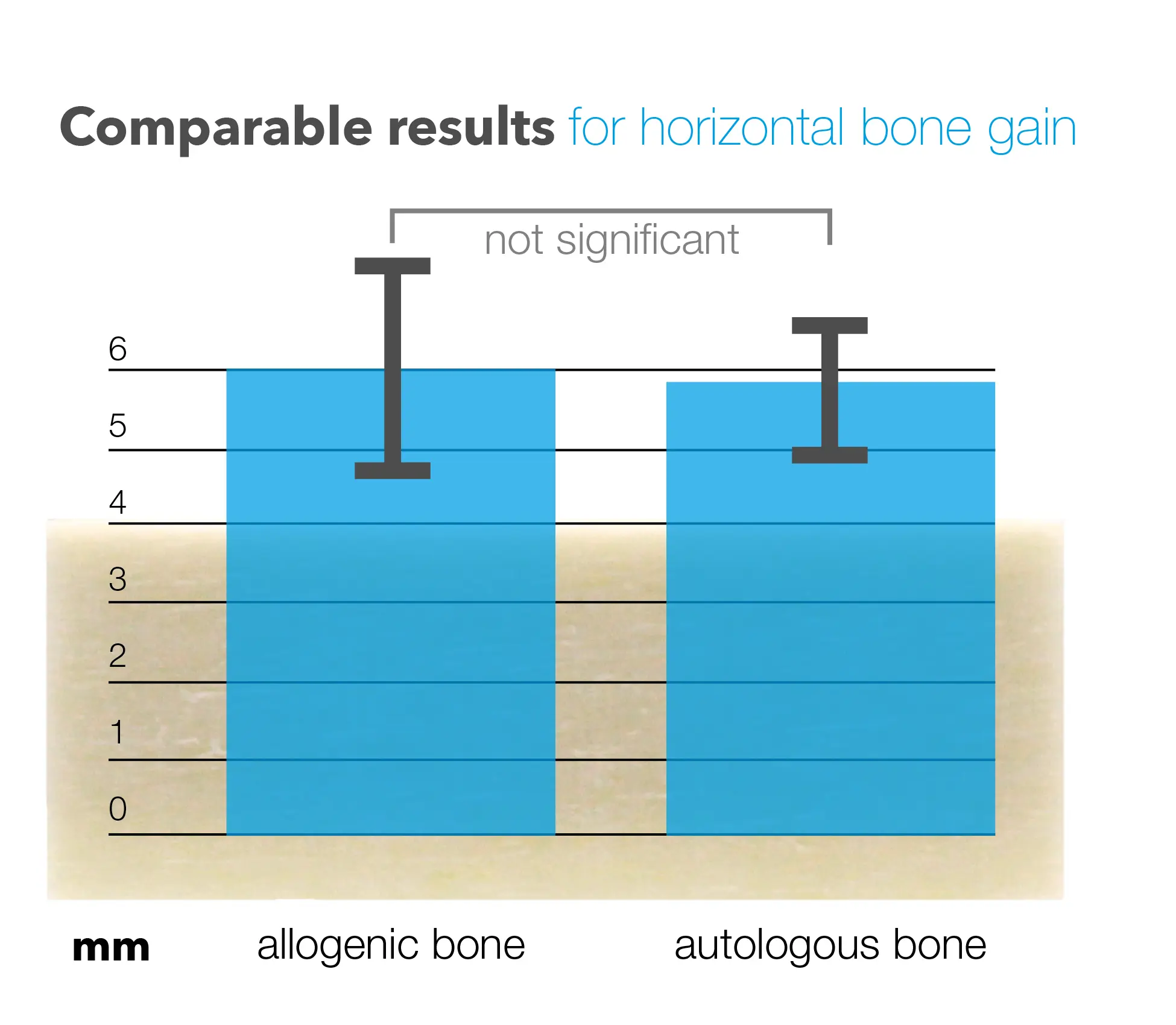 Comparable results for horizontal bone gain

not significant

6
5
4
3
2
1
0

mm allogenic bone autologous bone